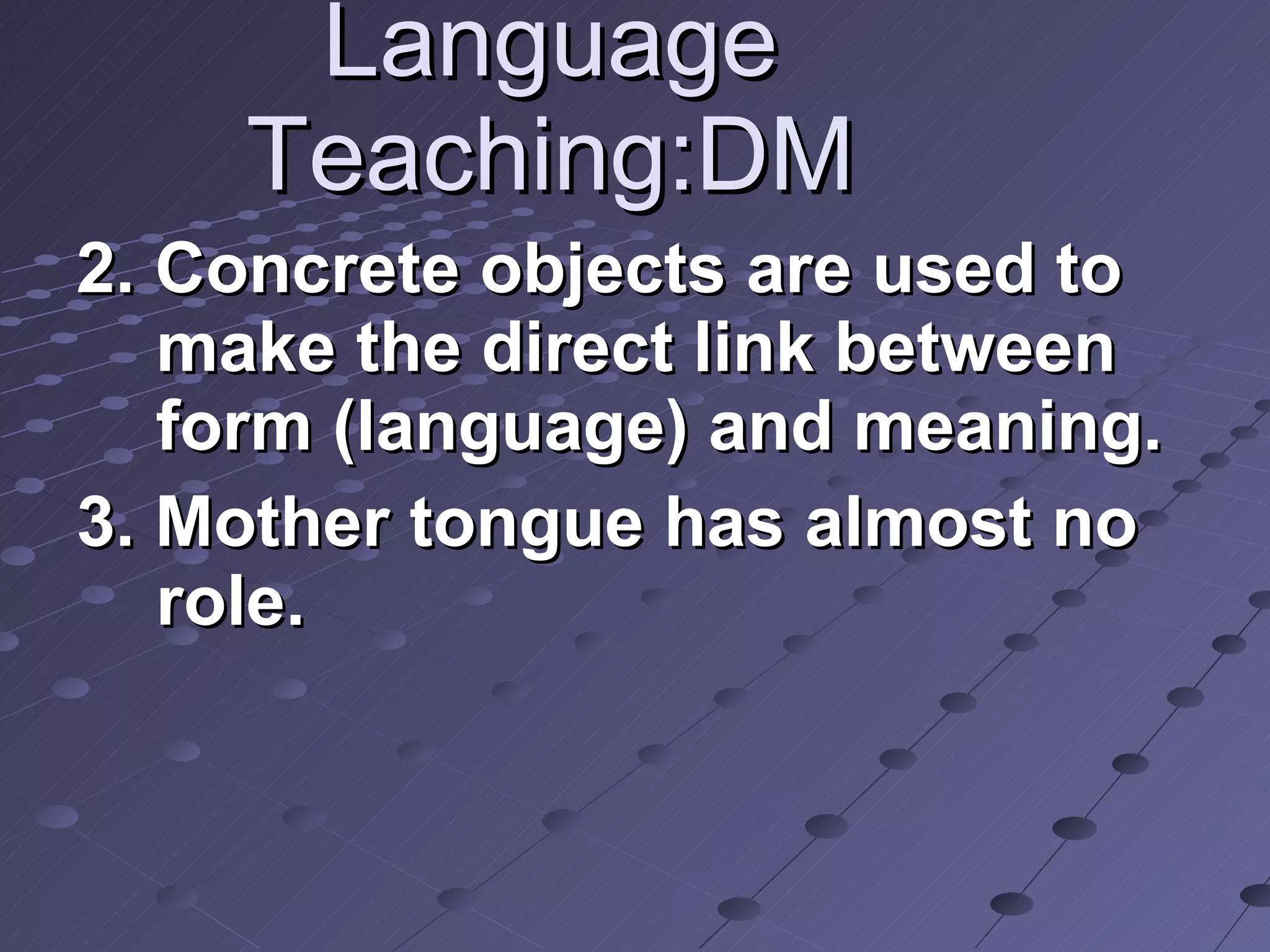 Language Teaching:DM

2. Concrete objects are used to make the direct link between form (language) and meaning.

3. Mother tongue has almost no role.